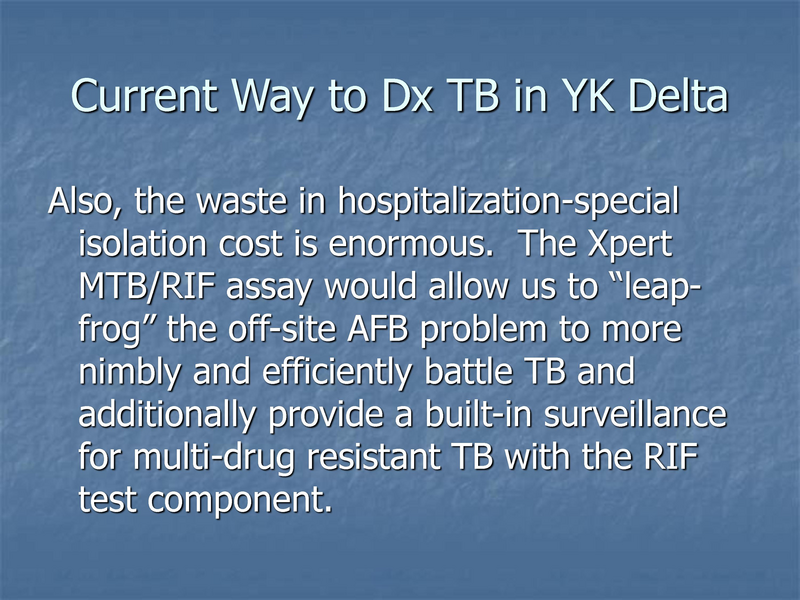 Current Way to Dx TB in YK Delta

Also, the waste in hospitalization-special isolation cost is enormous. The Xpert MTB/RIF assay would allow us to “leap-frog” the off-site AFB problem to more nimbly and efficiently battle TB and additionally provide a built-in surveillance for multi-drug resistant TB with the RIF test component.